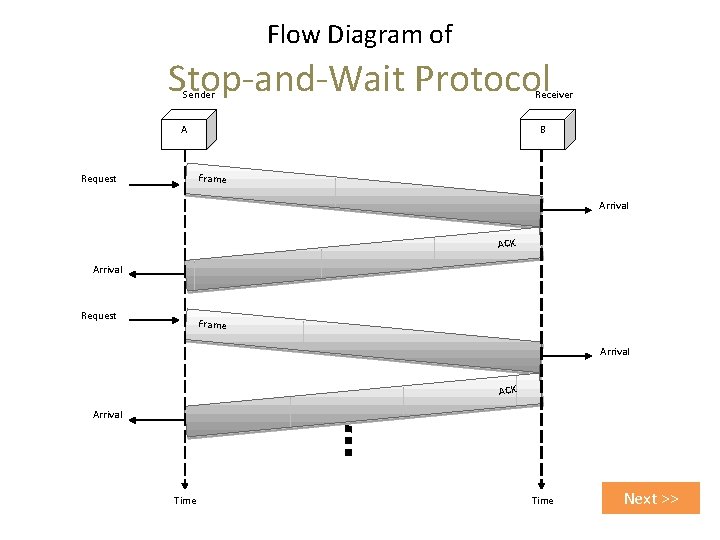 Flow Diagram of

Stop-and-Wait Protocol

Sender

Receiver

A

B

Request

Frame

Arrival

ACK

Arrival

Request

Frame

Arrival

ACK

Arrival

Time

Time

Next >>